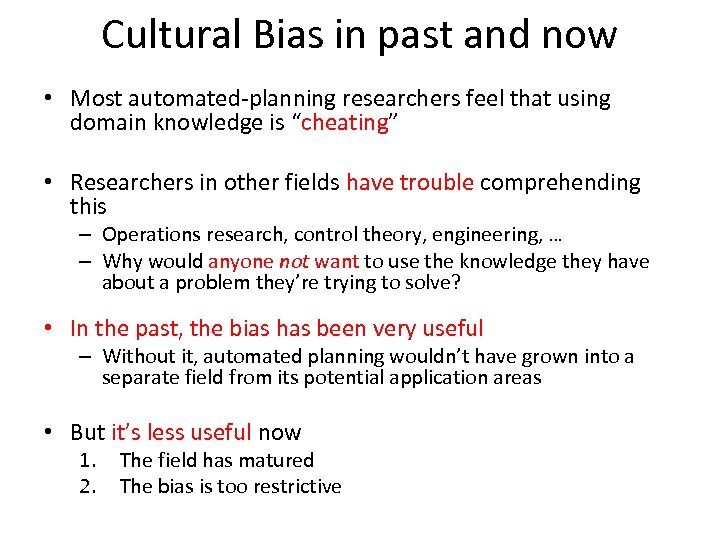 Cultural Bias in past and now

• Most automated-planning researchers feel that using domain knowledge is “cheating”

• Researchers in other fields have trouble comprehending this
– Operations research, control theory, engineering, …
– Why would anyone not want to use the knowledge they have about a problem they’re trying to solve?

• In the past, the bias has been very useful
– Without it, automated planning wouldn’t have grown into a separate field from its potential application areas

• But it’s less useful now
1. The field has matured
2. The bias is too restrictive